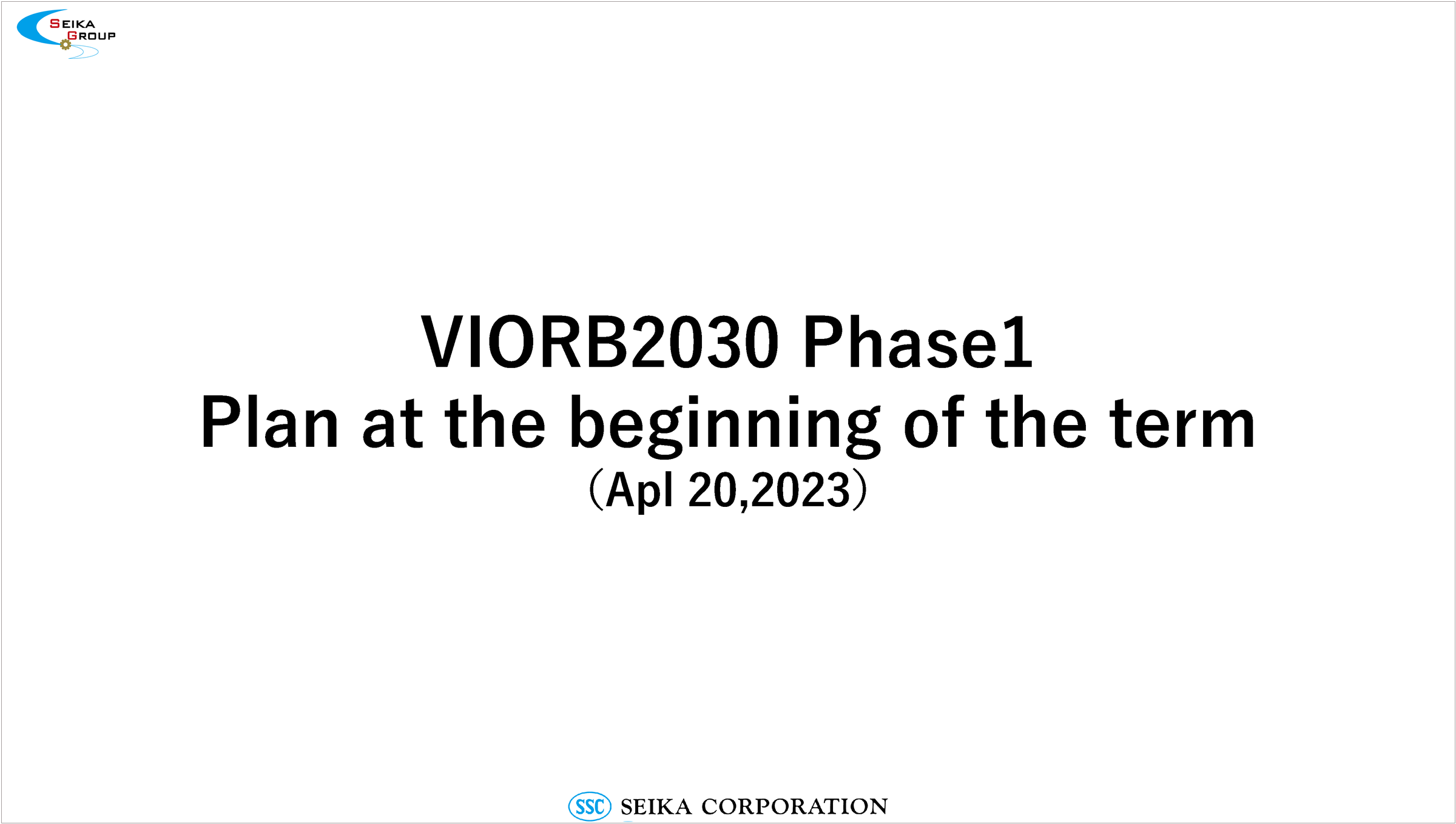 SEIKA GROUP

VIORB2030 Phase1
Plan at the beginning of the term
(Apl 20,2023)

SSC SEIKA CORPORATION